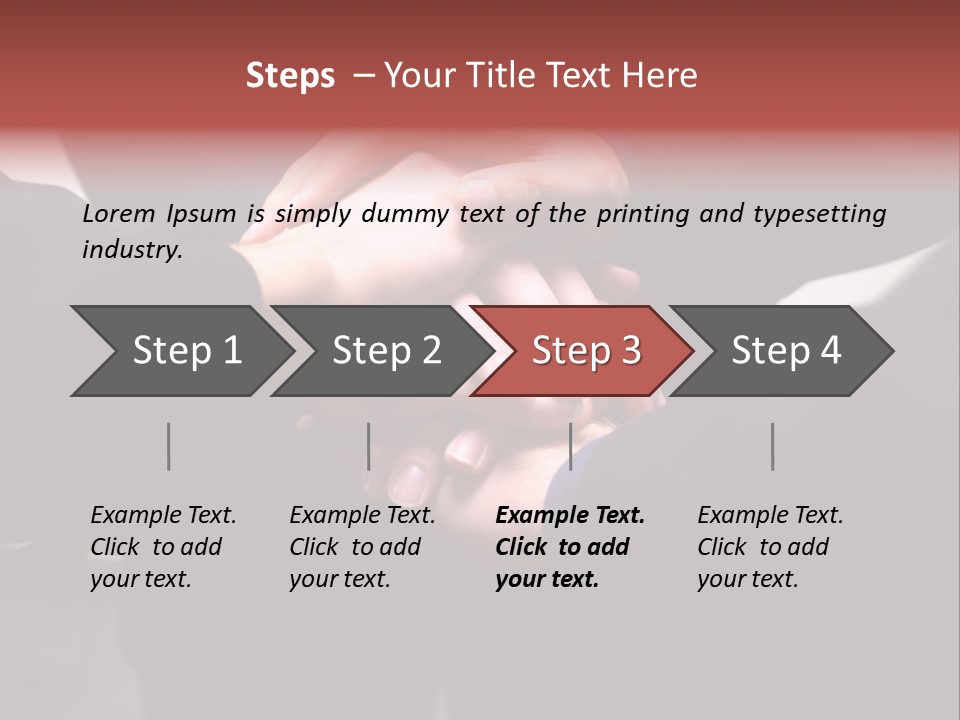 Steps – Your Title Text Here

Lorem Ipsum is simply dummy text of the printing and typesetting industry.

Step 1

Step 2

Step 3

Step 4

Example Text. Click to add your text.

Example Text. Click to add your text.

Example Text. Click to add your text.

Example Text. Click to add your text.